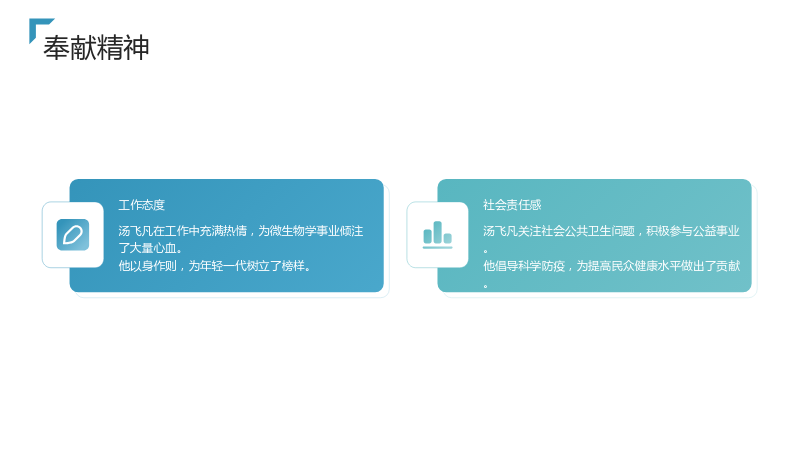 奉献精神

工作态度

汤飞凡在工作中充满热情，为微生物学事业倾注了大量心血。
他以身作则，为年轻一代树立了榜样。

社会责任感

汤飞凡关注社会公共卫生问题，积极参与公益事业。
他倡导科学防疫，为提高民众健康水平做出了贡献。